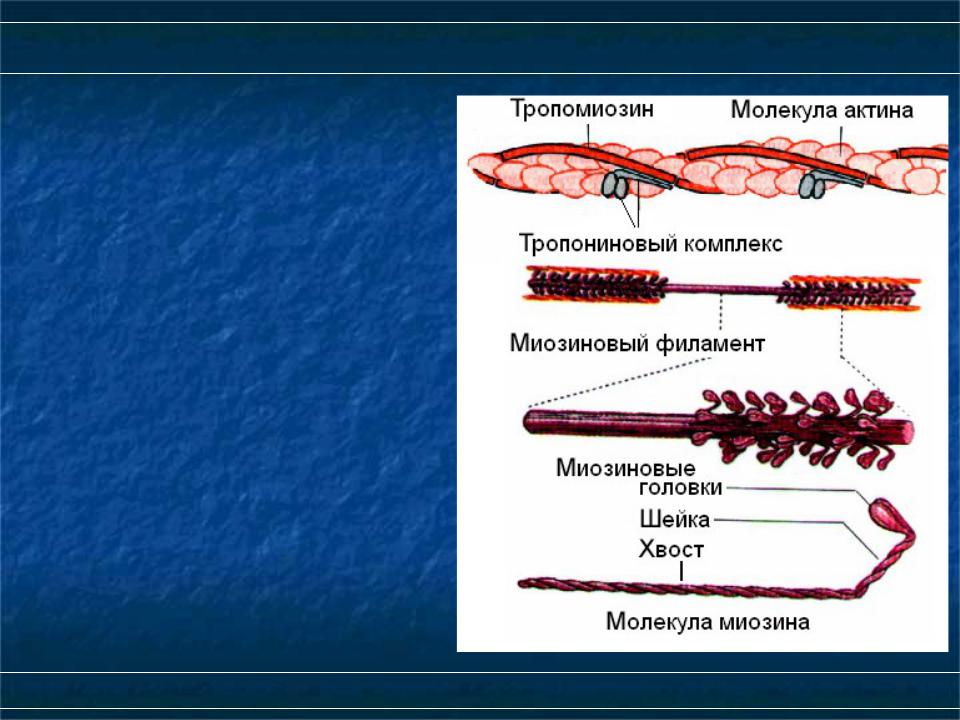 Тропомиозин
Молекула актина
Тропониновый комплекс
Миозиновый филамент
Миозиновые головки
Шейка
Хвост
Молекула миозина